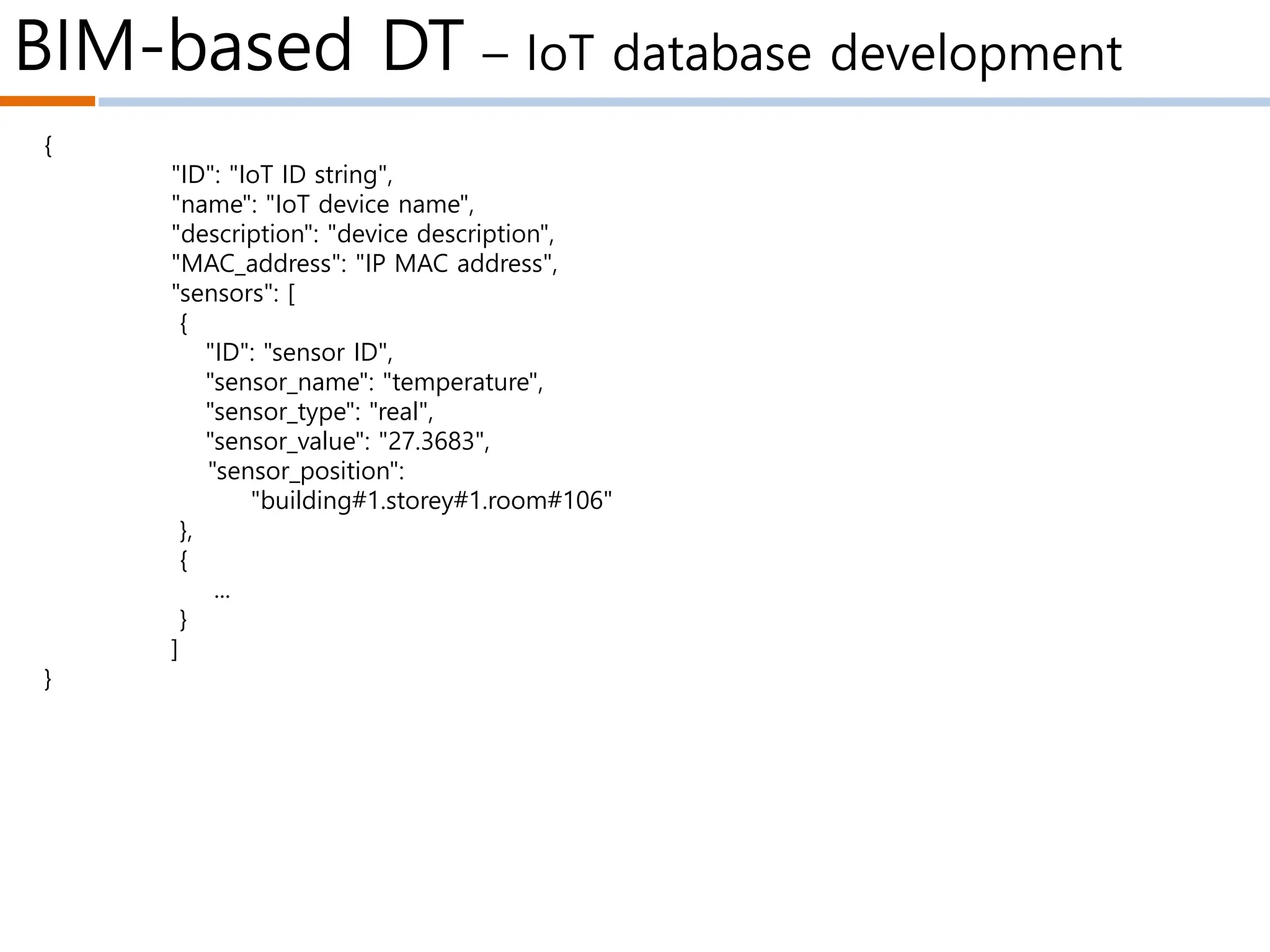 BIM-based DT – IoT database development

{
"ID": "IoT ID string",
"name": "IoT device name",
"description": "device description",
"MAC_address": "IP MAC address",
"sensors": [
{
"ID": "sensor ID",
"sensor_name": "temperature",
"sensor_type": "real",
"sensor_value": "27.3683",
"sensor_position":
"building#1.storey#1.room#106"
},
{
...
}
]
}